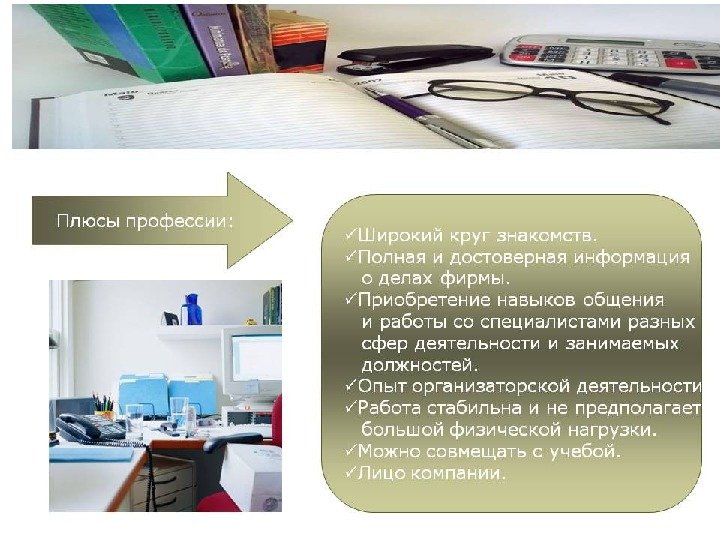 Плюсы профессии:

✓Широкий круг знакомств.
✓Полная и достоверная информация о делах фирмы.
✓Приобретение навыков общения и работы со специалистами разных сфер деятельности и занимаемых должностей.
✓Опыт организаторской деятельности
✓Работа стабильна и не предполагает большой физической нагрузки.
✓Можно совмещать с учебой.
✓Лицо компании.